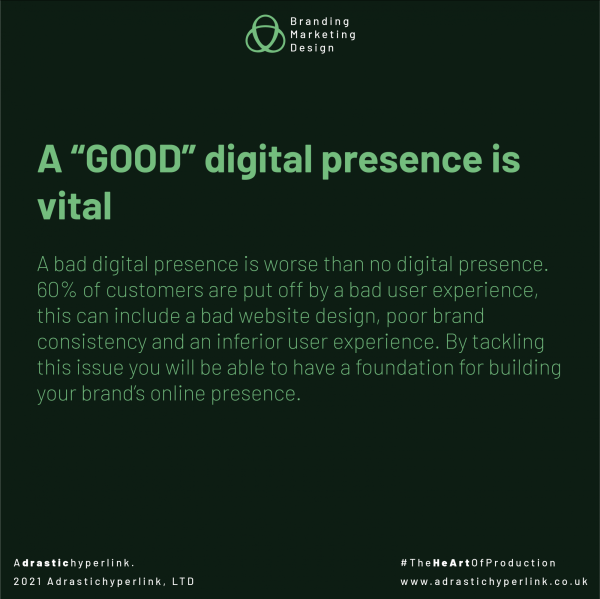 Branding
Marketing
Design

A “GOOD” digital presence is vital

A bad digital presence is worse than no digital presence. 60% of customers are put off by a bad user experience, this can include a bad website design, poor brand consistency and an inferior user experience. By tackling this issue you will be able to have a foundation for building your brand’s online presence.

Adrastichyperlink.
2021 Adrastichyperlink, LTD

#TheHeArtOfProduction
www.adrastichyperlink.co.uk